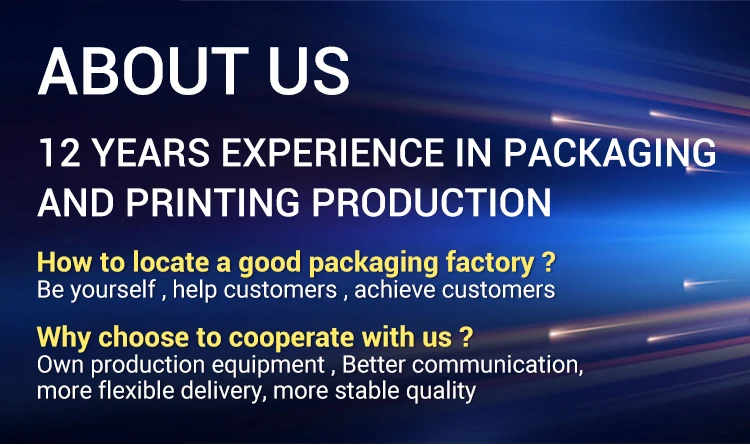 ABOUT US

12 YEARS EXPERIENCE IN PACKAGING AND PRINTING PRODUCTION

How to locate a good packaging factory ?
Be yourself , help customers , achieve customers

Why choose to cooperate with us ?
Own production equipment , Better communication, more flexible delivery, more stable quality